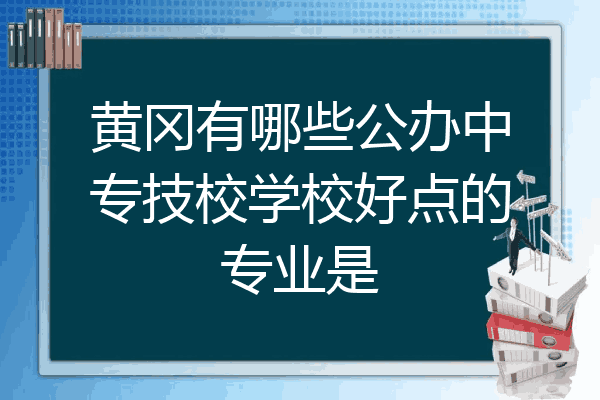 黄冈有哪些公办中专技校学校好点的专业是